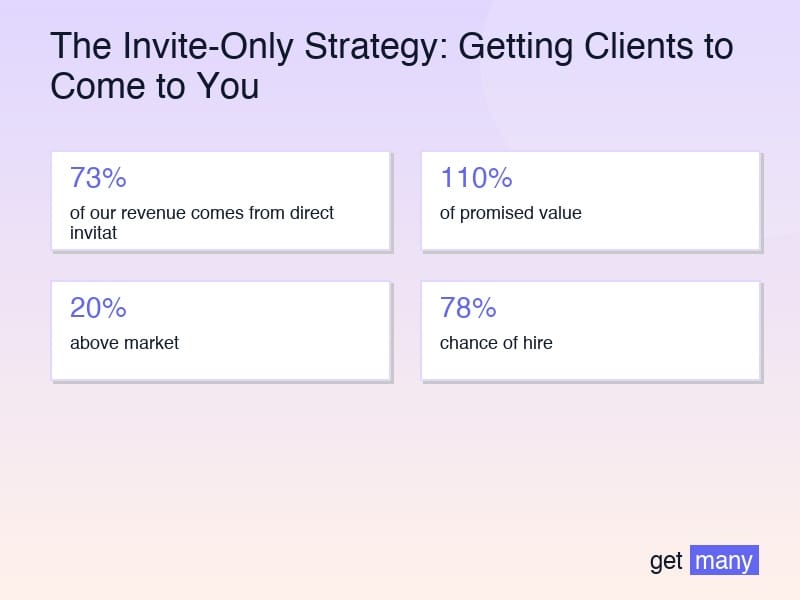 The Invite-Only Strategy: Getting Clients to Come to You

73%

of our revenue comes from direct invitat

110%

of promised value

20%

above market

78%

chance of hire

get many